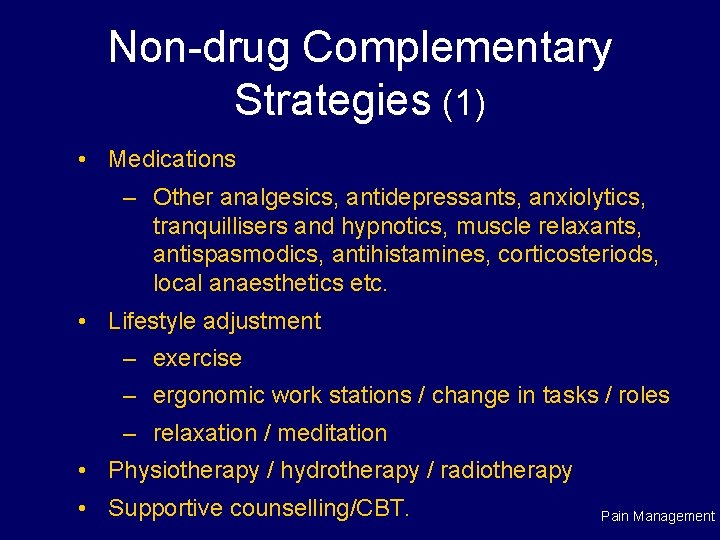 Non-drug Complementary Strategies (1)

• Medications
– Other analgesics, antidepressants, anxiolytics, tranquillisers and hypnotics, muscle relaxants, antispasmodics, antihistamines, corticosteriods, local anaesthetics etc.
• Lifestyle adjustment
– exercise
– ergonomic work stations / change in tasks / roles
– relaxation / meditation
• Physiotherapy / hydrotherapy / radiotherapy
• Supportive counselling/CBT.

Pain Management